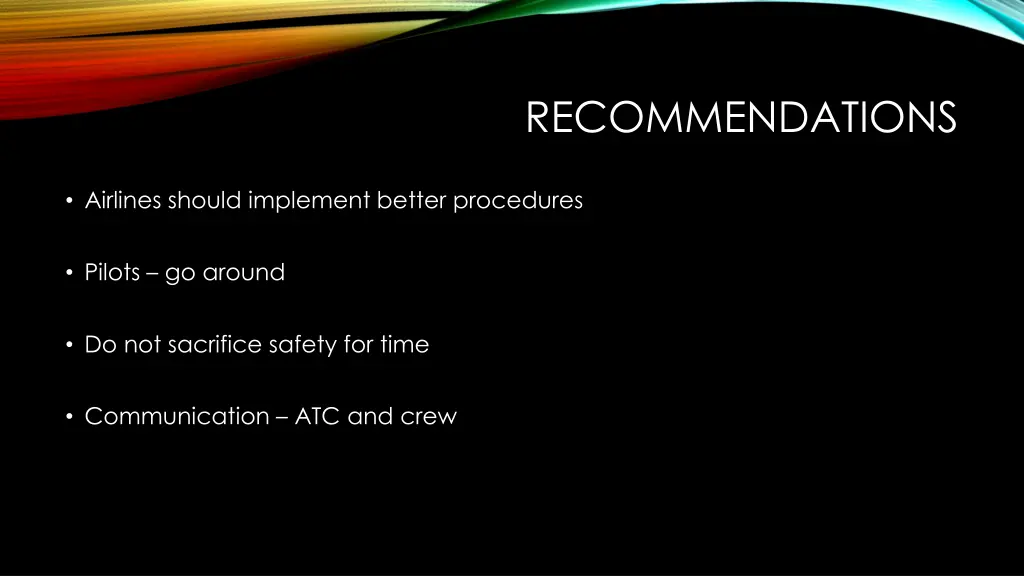 RECOMMENDATIONS

• Airlines should implement better procedures

• Pilots – go around

• Do not sacrifice safety for time

• Communication – ATC and crew